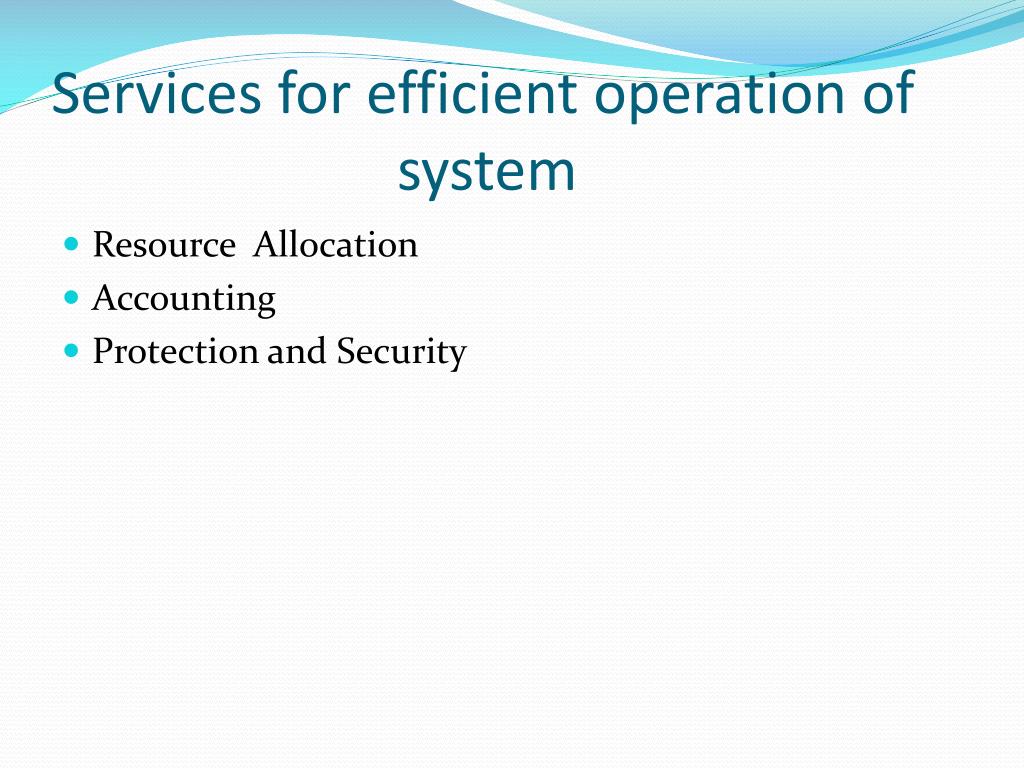 Services for efficient operation of system

- Resource Allocation
- Accounting
- Protection and Security